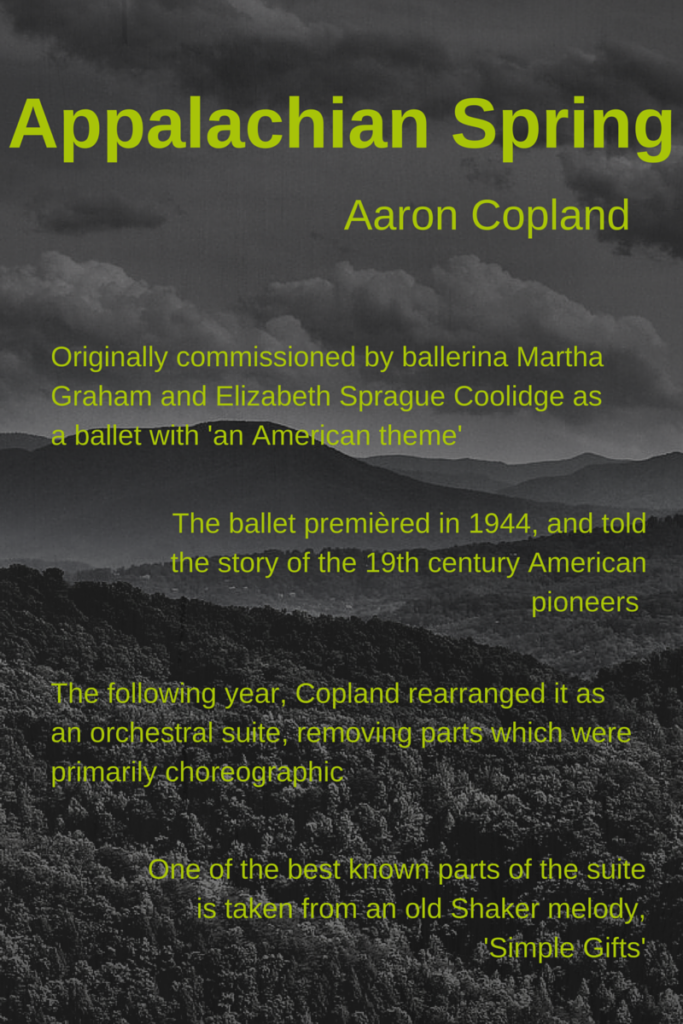 Appalachian Spring

Aaron Copland

Originally commissioned by ballerina Martha Graham and Elizabeth Sprague Coolidge as a ballet with 'an American theme'

The ballet premièred in 1944, and told the story of the 19th century American pioneers

The following year, Copland rearranged it as an orchestral suite, removing parts which were primarily choreographic

One of the best known parts of the suite is taken from an old Shaker melody, 'Simple Gifts'